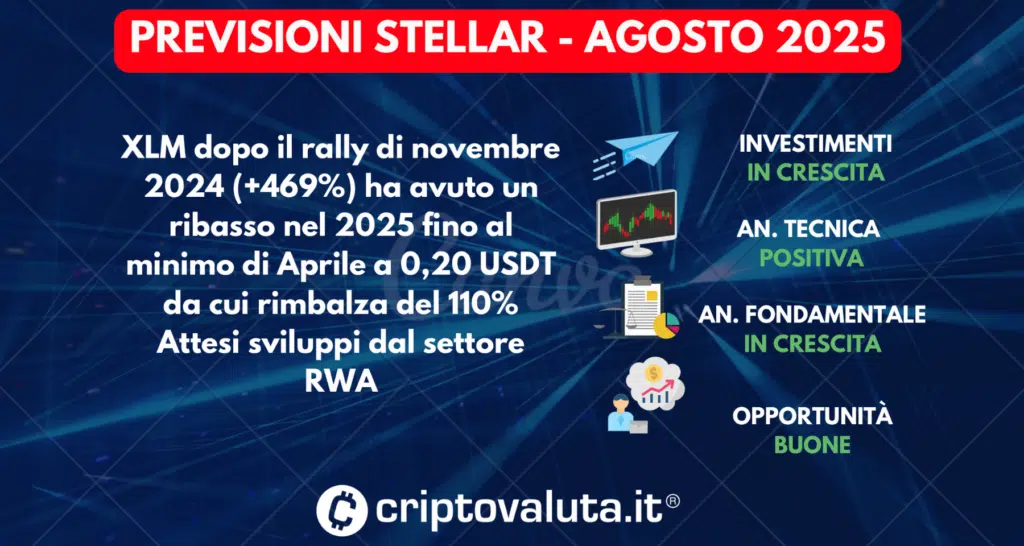 PREVISIONI STELLAR - AGOSTO 2025

XLM dopo il rally di novembre 2024 (+469%) ha avuto un ribasso nel 2025 fino al minimo di Aprile a 0,20 USDT da cui rimbalza del 110% Attesi sviluppi dal settore RWA

INVESTIMENTI
IN CRESCITA

AN. TECNICA
POSITIVA

AN. FONDAMENTALE
IN CRESCITA

OPPORTUNITÀ
BUONE

criptovaluta.it®